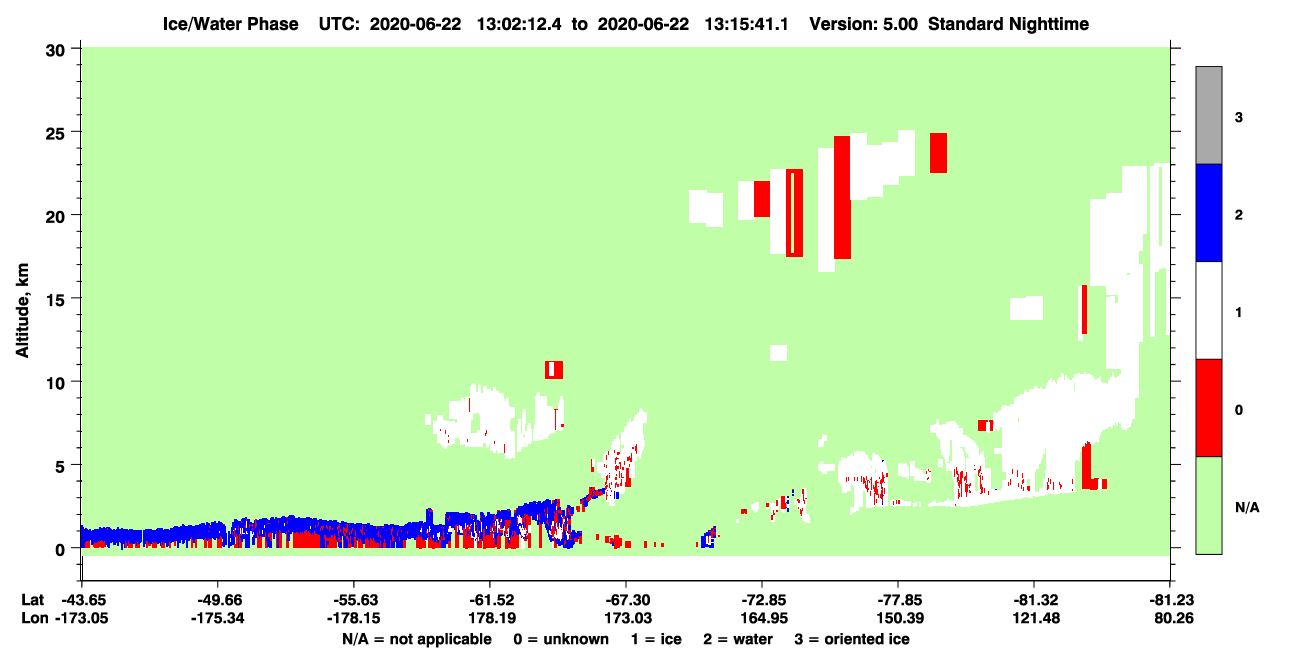 Ice/Water Phase UTC: 2020-06-22 13:02:12.4 to 2020-06-22 13:15:41.1 Version: 5.00 Standard Nighttime

Altitude, km

30
25
20
15
10
5
0

3
2
1
0
N/A

Lat -43.65 -49.66 -55.63 -61.52 -67.30 -72.85 -77.85 -81.32 -81.23
Lon -173.05 -175.34 -178.15 178.19 173.03 164.95 150.39 121.48 80.26

N/A = not applicable 0 = unknown 1 = ice 2 = water 3 = oriented ice